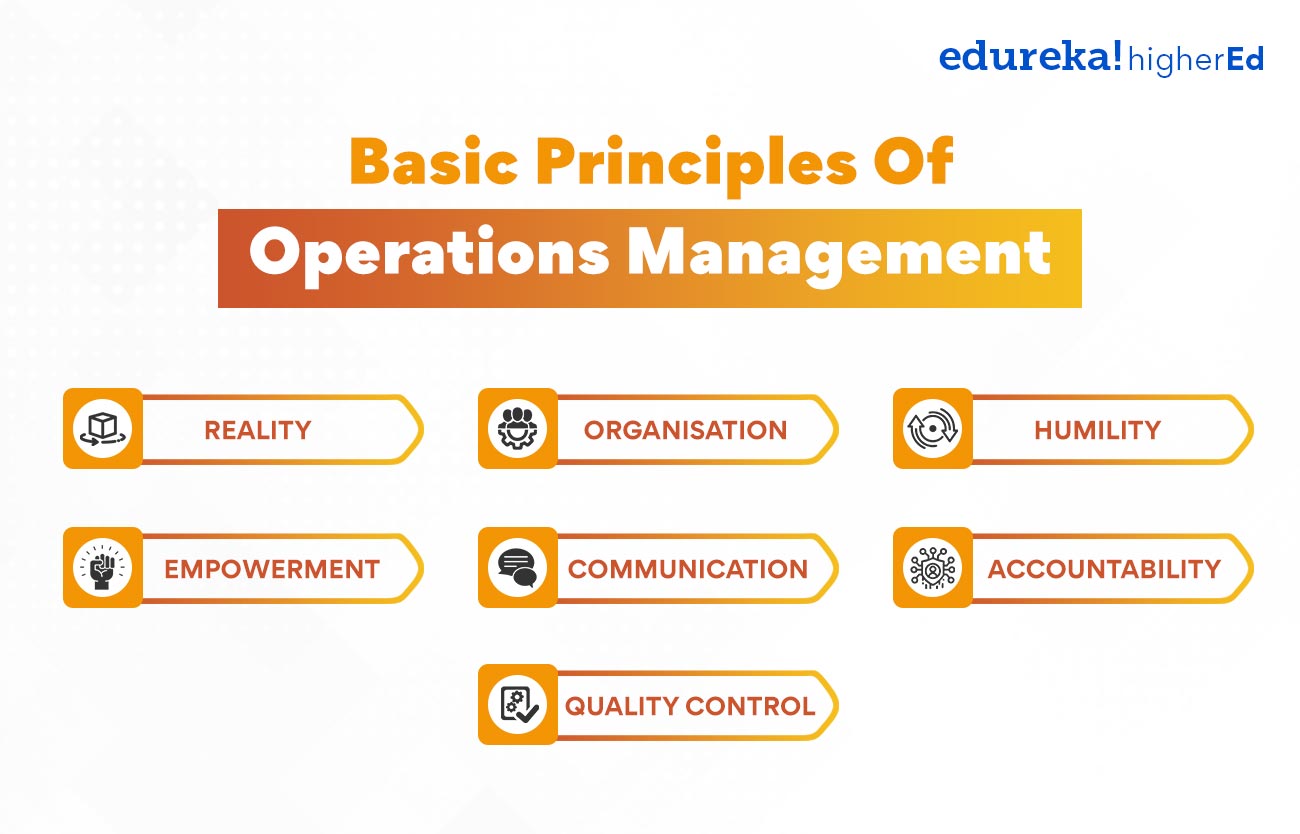 edureka! higherEd

Basic Principles Of
Operations Management

REALITY

ORGANISATION

HUMILITY

EMPOWERMENT

COMMUNICATION

ACCOUNTABILITY

QUALITY CONTROL